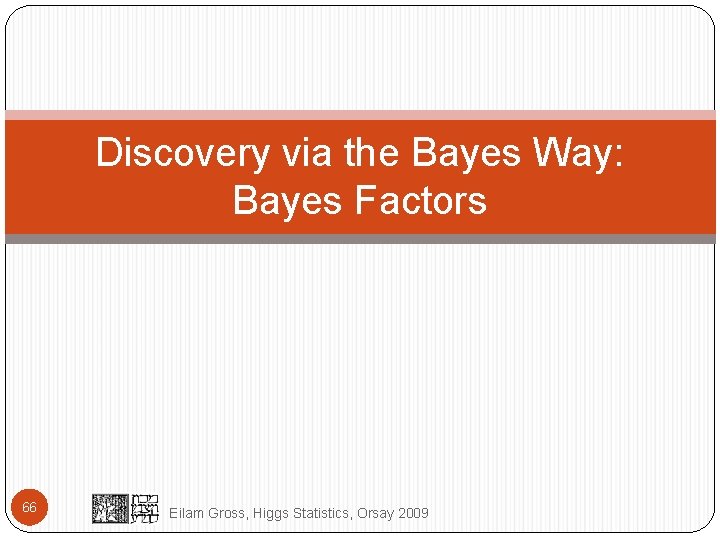 Discovery via the Bayes Way: Bayes Factors

66

Eilam Gross, Higgs Statistics, Orsay 2009